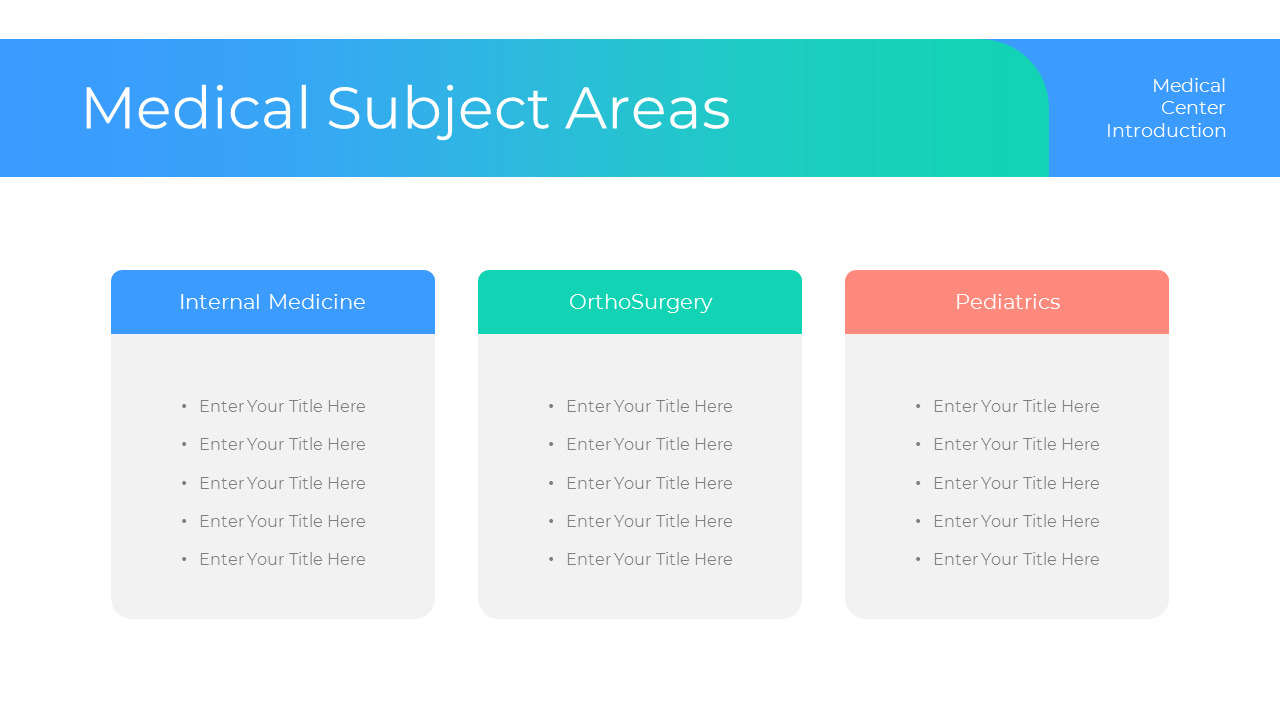 Medical Subject Areas

Medical
Center
Introduction

Internal Medicine

• Enter Your Title Here
• Enter Your Title Here
• Enter Your Title Here
• Enter Your Title Here
• Enter Your Title Here

OrthoSurgery

• Enter Your Title Here
• Enter Your Title Here
• Enter Your Title Here
• Enter Your Title Here
• Enter Your Title Here

Pediatrics

• Enter Your Title Here
• Enter Your Title Here
• Enter Your Title Here
• Enter Your Title Here
• Enter Your Title Here